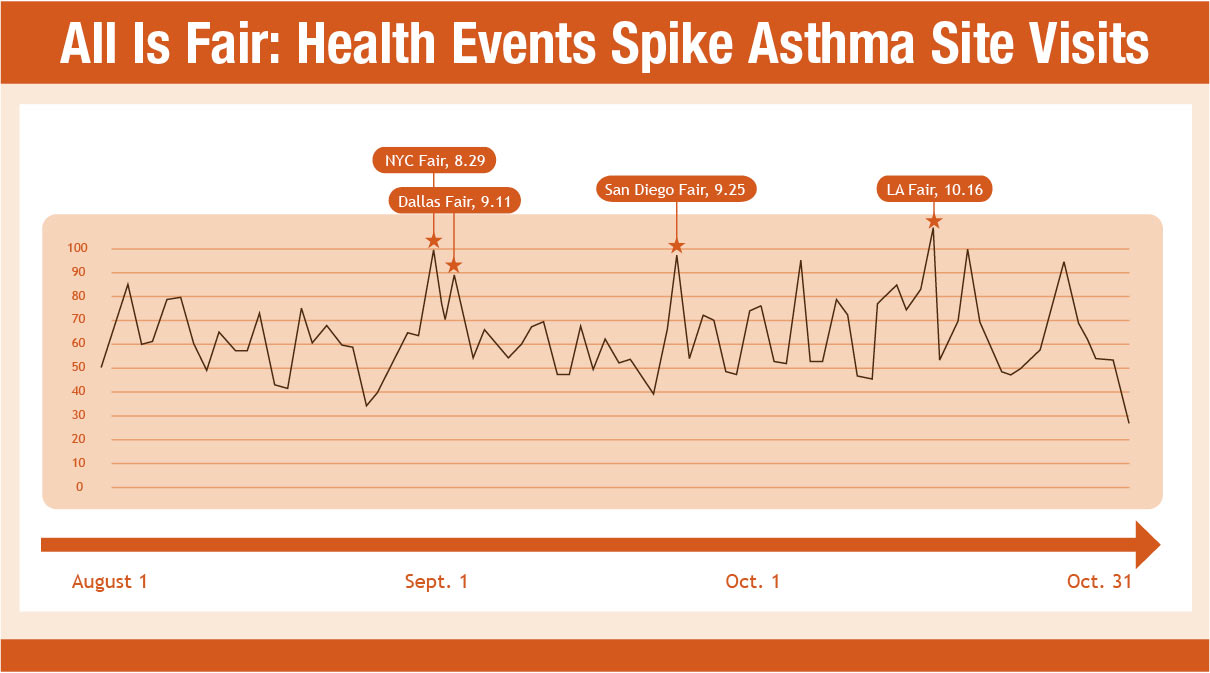 All Is Fair: Health Events Spike Asthma Site Visits

NYC Fair, 8.29

Dallas Fair, 9.11

San Diego Fair, 9.25

LA Fair, 10.16

100
90
80
70
60
50
40
30
20
10
0

August 1

Sept. 1

Oct. 1

Oct. 31